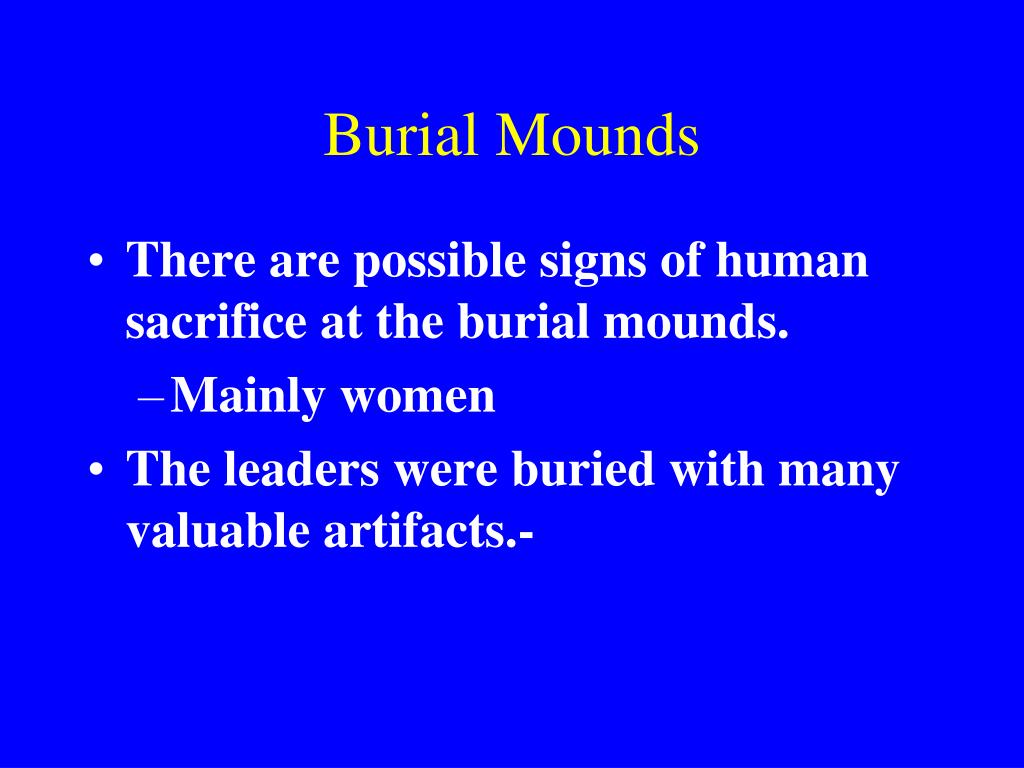 Burial Mounds

• There are possible signs of human sacrifice at the burial mounds.
– Mainly women
• The leaders were buried with many valuable artifacts.-